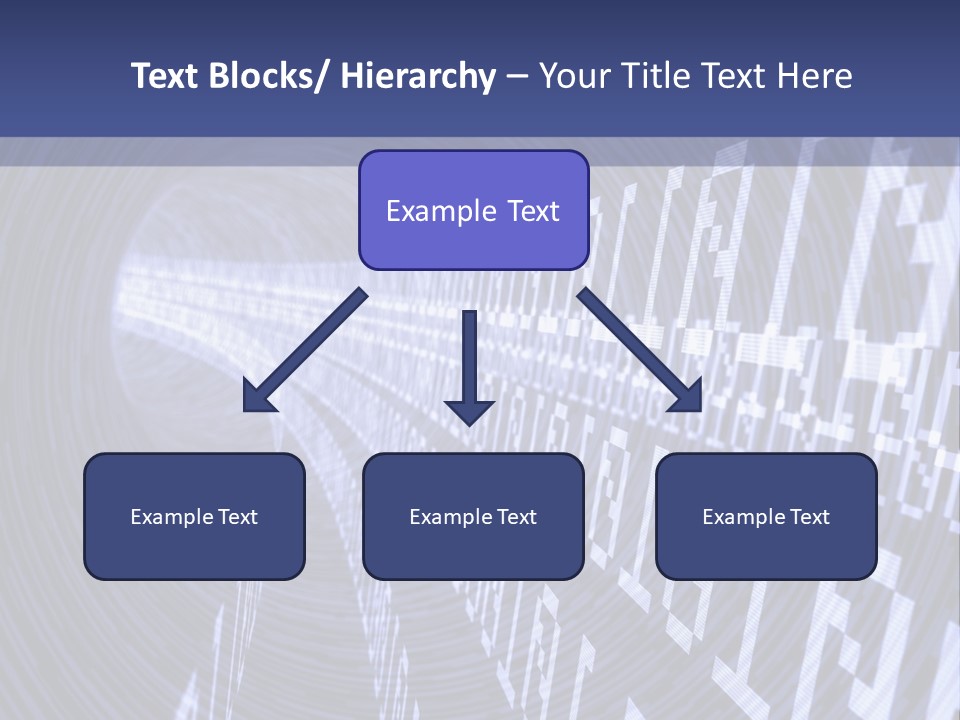 Text Blocks/ Hierarchy – Your Title Text Here

Example Text

Example Text

Example Text

Example Text